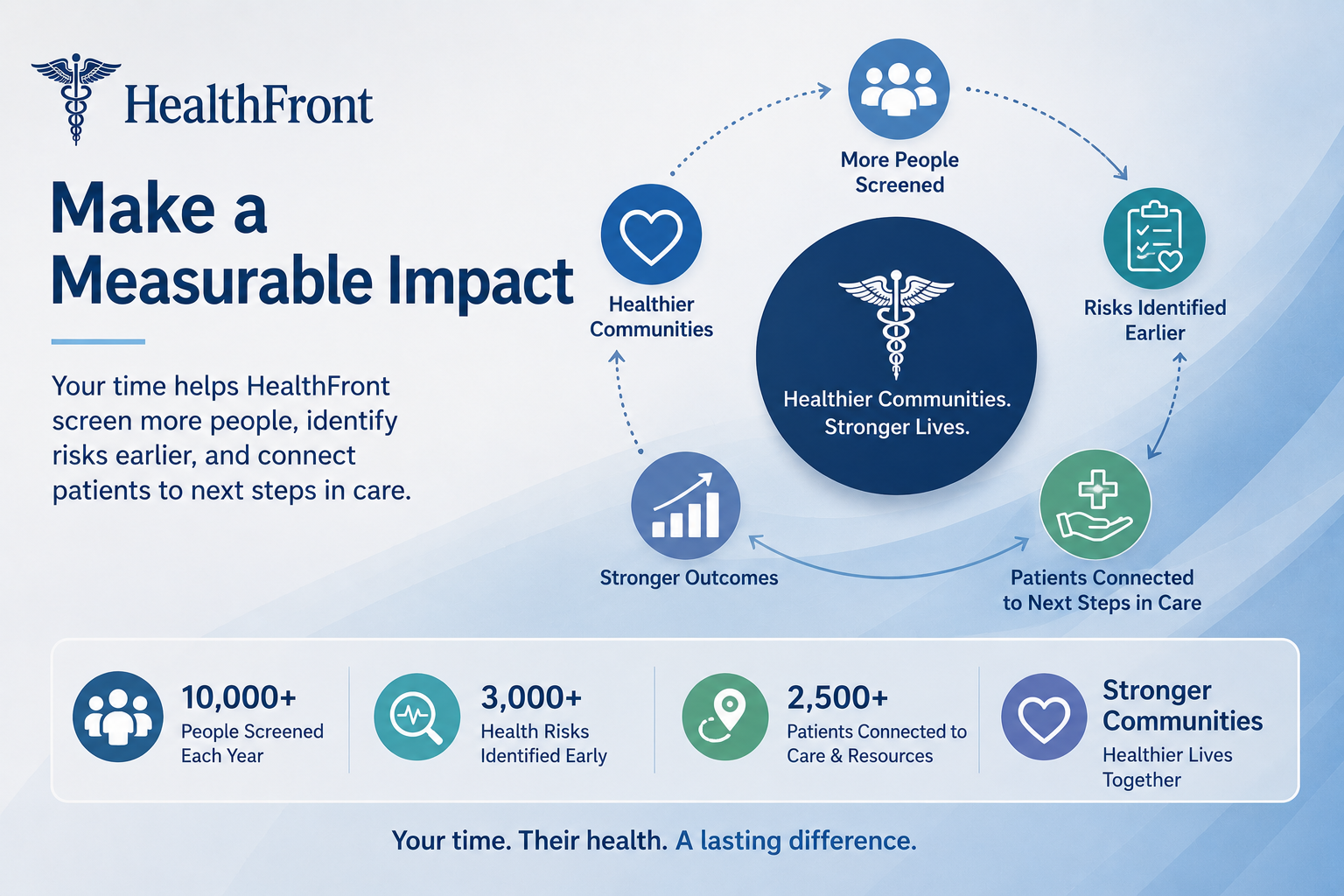 HealthFront

Make a Measurable Impact

Your time helps HealthFront screen more people, identify risks earlier, and connect patients to next steps in care.

More People Screened

Risks Identified Earlier

Patients Connected to Next Steps in Care

Stronger Outcomes

Healthier Communities

Healthier Communities. Stronger Lives.

10,000+
People Screened Each Year

3,000+
Health Risks Identified Early

2,500+
Patients Connected to Care & Resources

Stronger Communities
Healthier Lives Together

Your time. Their health. A lasting difference.